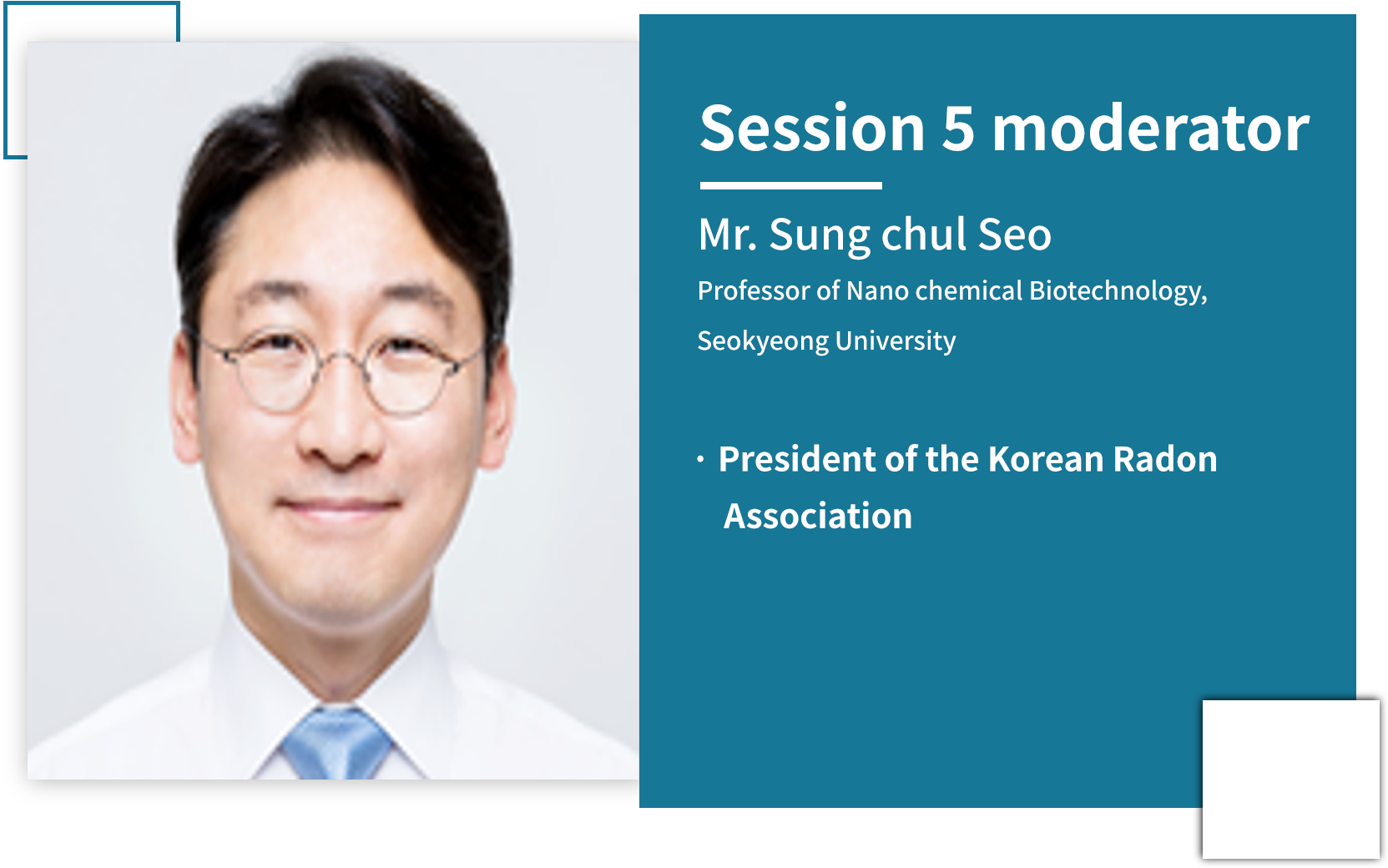 Session 5 moderator

Mr. Sung chul Seo

Professor of Nano chemical Biotechnology, Seokyeong University

· President of the Korean Radon Association